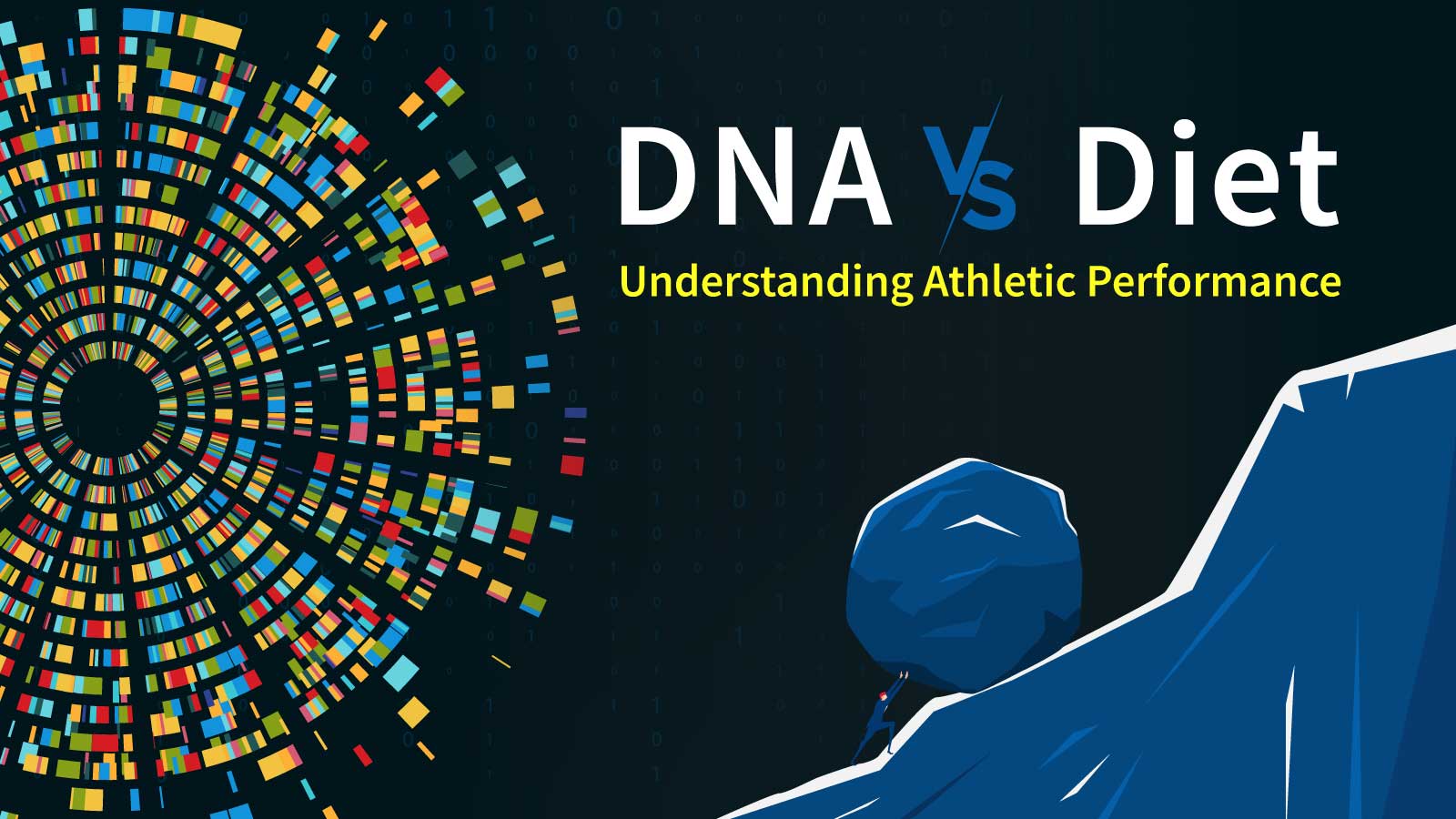 DNA Vs Diet

Understanding Athletic Performance